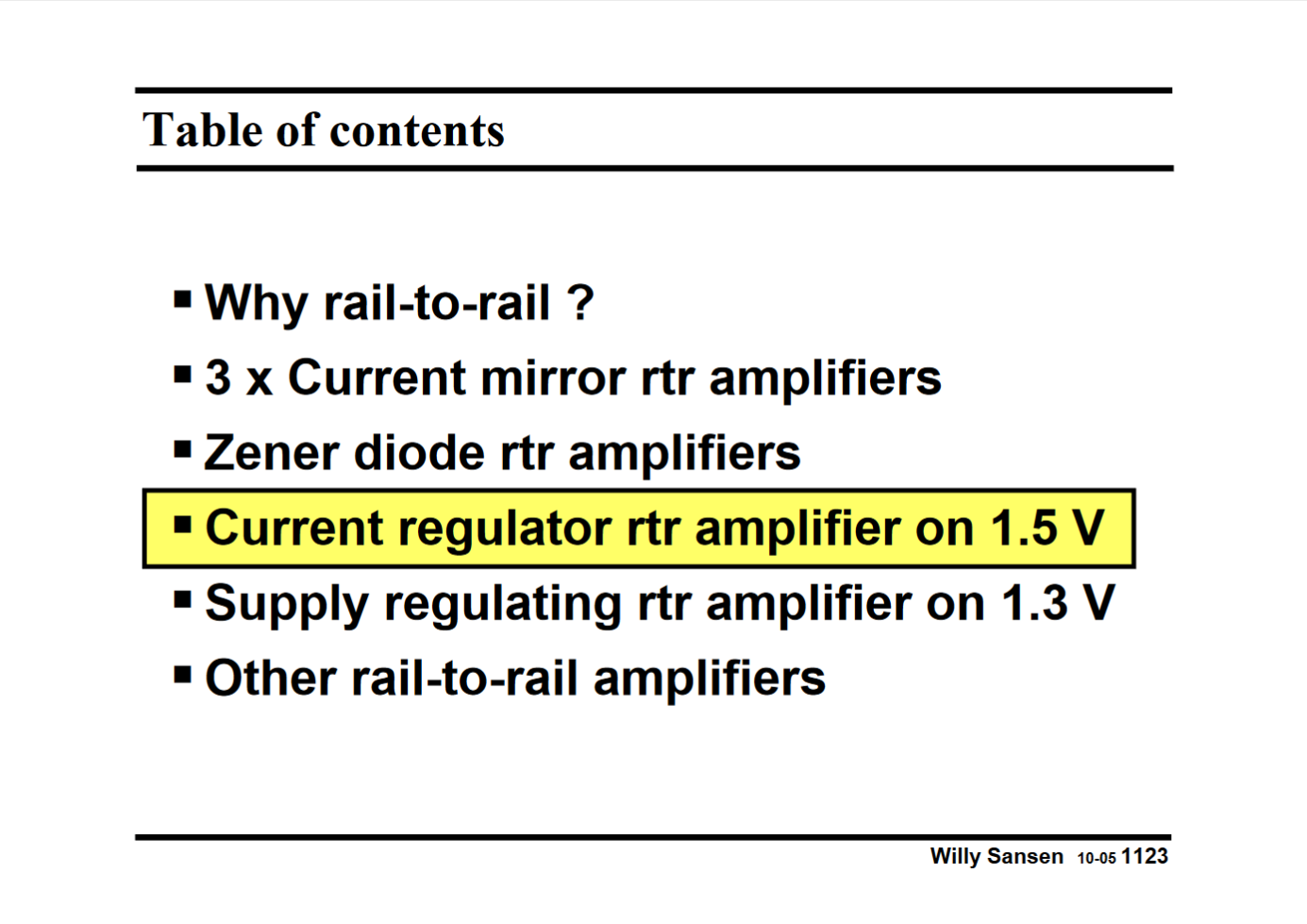 Table of contents

▪ Why rail-to-rail ?

▪ 3 x Current mirror rtr amplifiers

▪ Zener diode rtr amplifiers

▪ Current regulator rtr amplifier on 1.5 V

▪ Supply regulating rtr amplifier on 1.3 V

▪ Other rail-to-rail amplifiers

Willy Sansen 10-05 1123